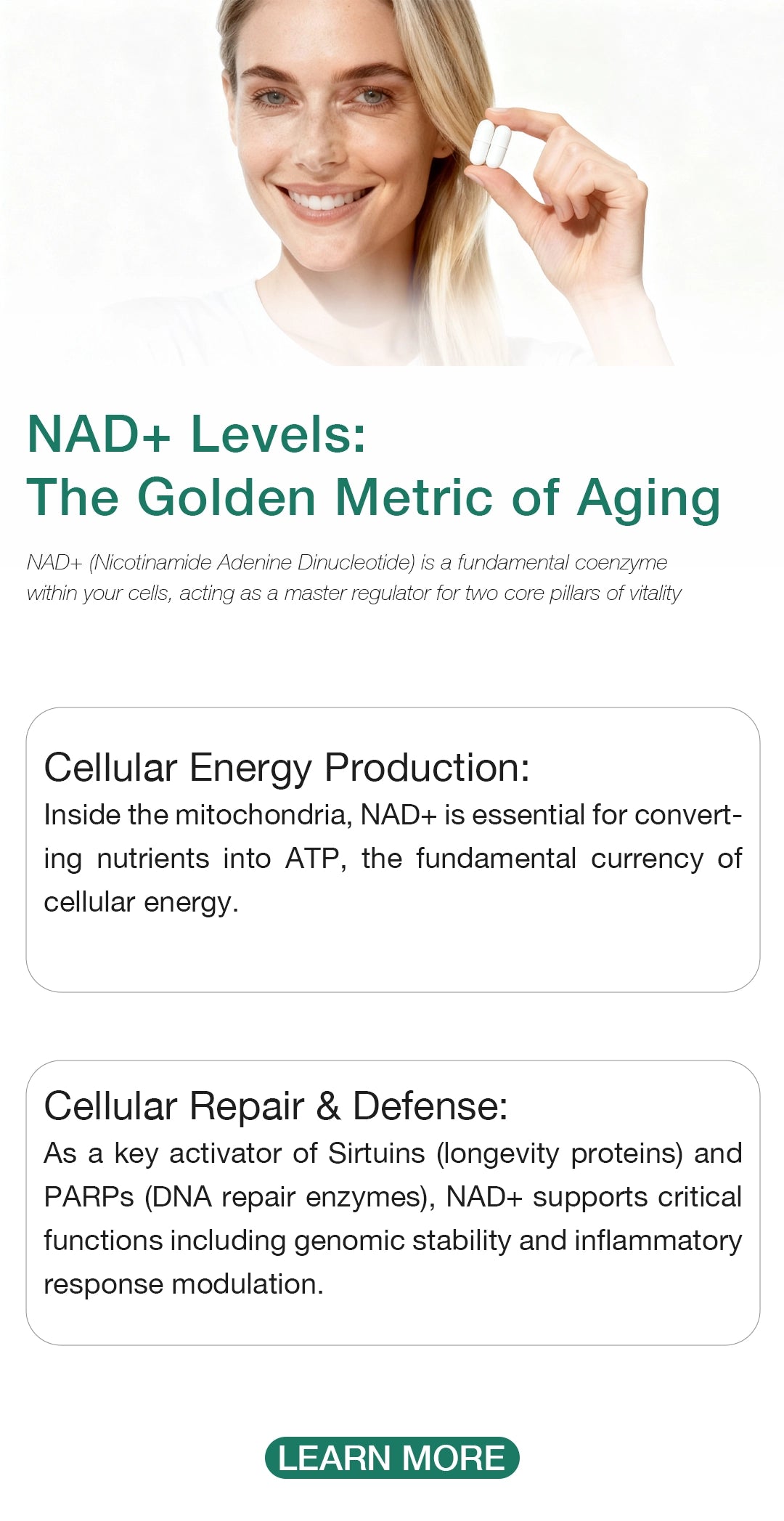 NAD+ Levels:
The Golden Metric of Aging

NAD+ (Nicotinamide Adenine Dinucleotide) is a fundamental coenzyme within your cells, acting as a master regulator for two core pillars of vitality

Cellular Energy Production:
Inside the mitochondria, NAD+ is essential for converting nutrients into ATP, the fundamental currency of cellular energy.

Cellular Repair & Defense:
As a key activator of Sirtuins (longevity proteins) and PARPs (DNA repair enzymes), NAD+ supports critical functions including genomic stability and inflammatory response modulation.

LEARN MORE